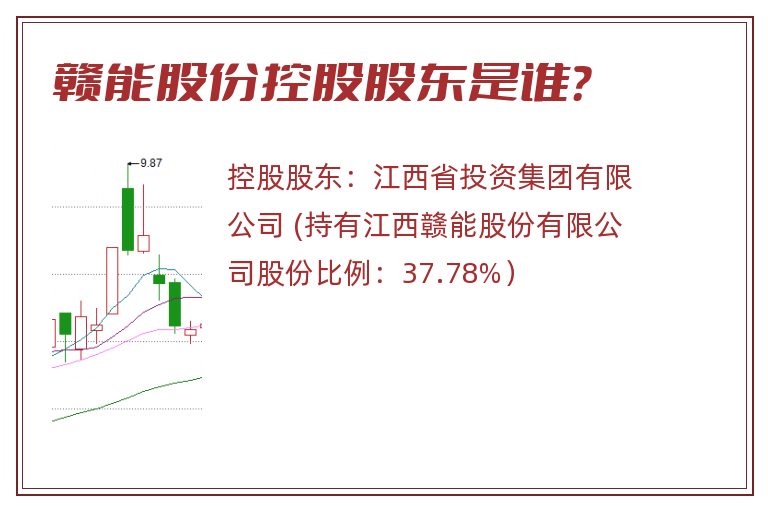 赣能股份控股股东是谁?

9.87

控股股东：江西省投资集团有限公司 (持有江西赣能股份有限公司股份比例：37.78%)